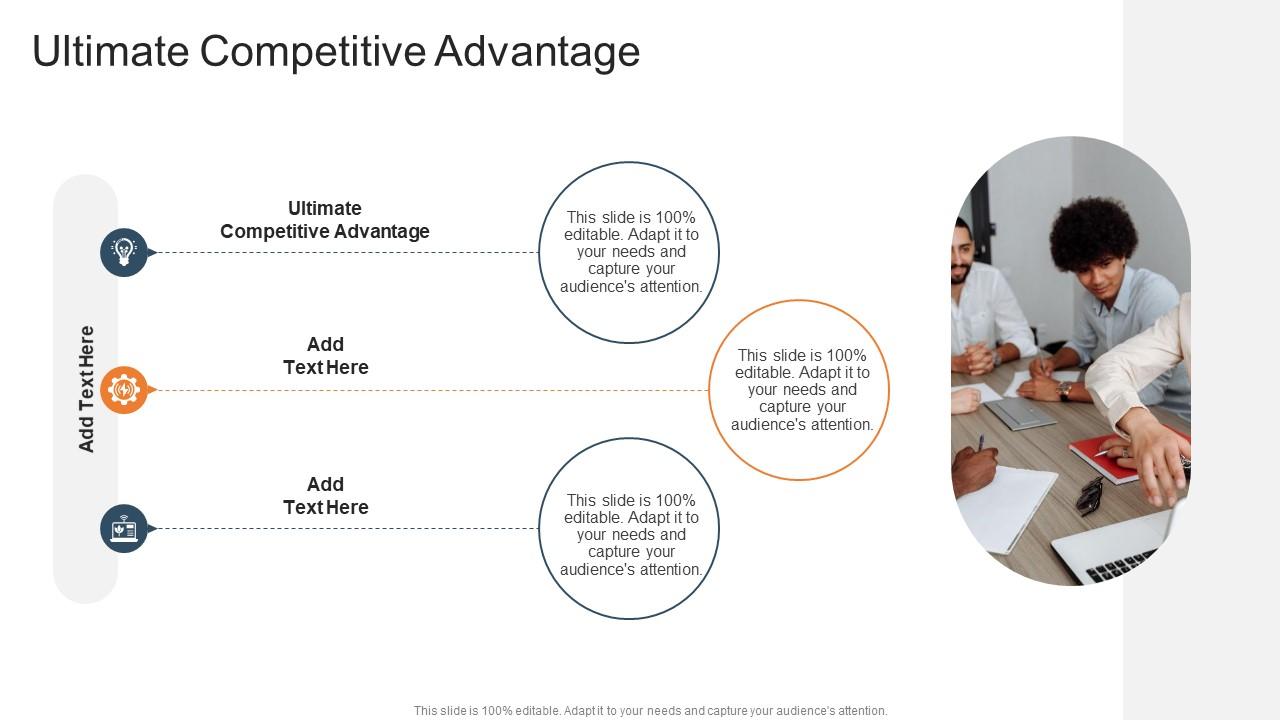 Ultimate Competitive Advantage

Add Text Here

Ultimate Competitive Advantage

This slide is 100% editable. Adapt it to your needs and capture your audience's attention.

Add Text Here

This slide is 100% editable. Adapt it to your needs and capture your audience's attention.

Add Text Here

This slide is 100% editable. Adapt it to your needs and capture your audience's attention.

This slide is 100% editable. Adapt it to your needs and capture your audience's attention.